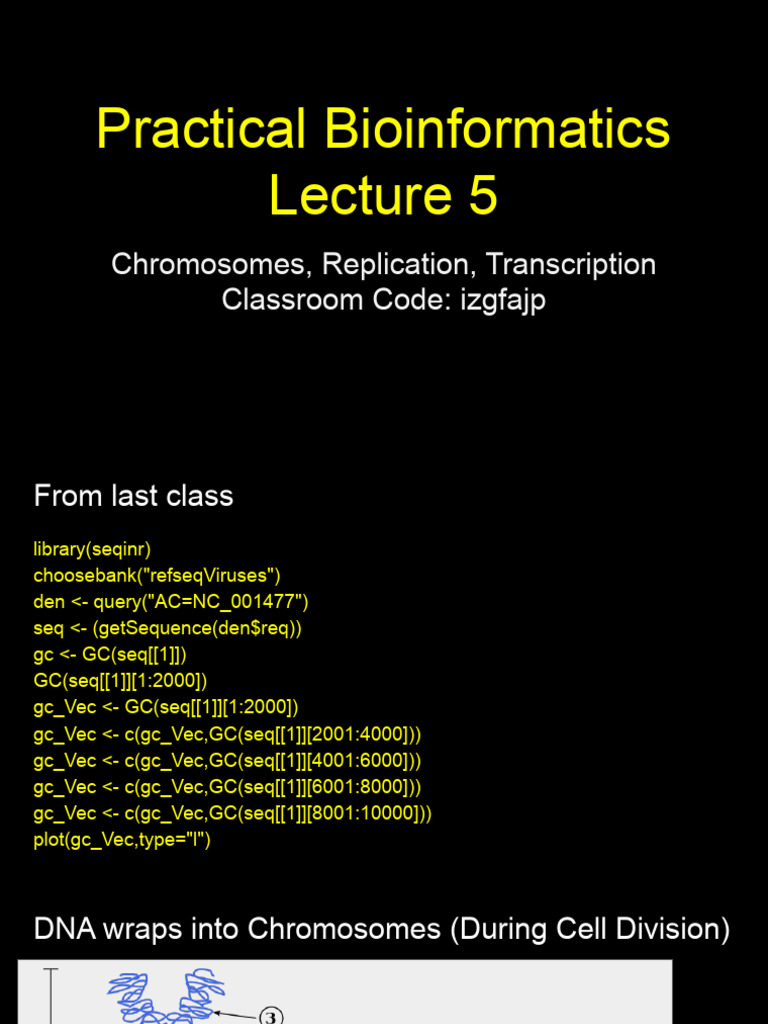 Practical Bioinformatics
Lecture 5

Chromosomes, Replication, Transcription
Classroom Code: izgfajp

From last class

library(seqinr)
choosebank("refseqViruses")
den <- query("AC=NC_001477")
seq <- (getSequence(den$req))
gc <- GC(seq[[1]])
GC(seq[[1]][1:2000])
gc_Vec <- GC(seq[[1]][1:2000])
gc_Vec <- c(gc_Vec,GC(seq[[1]][2001:4000]))
gc_Vec <- c(gc_Vec,GC(seq[[1]][4001:6000]))
gc_Vec <- c(gc_Vec,GC(seq[[1]][6001:8000]))
gc_Vec <- c(gc_Vec,GC(seq[[1]][8001:10000]))
plot(gc_Vec,type="l")

DNA wraps into Chromosomes (During Cell Division)

3